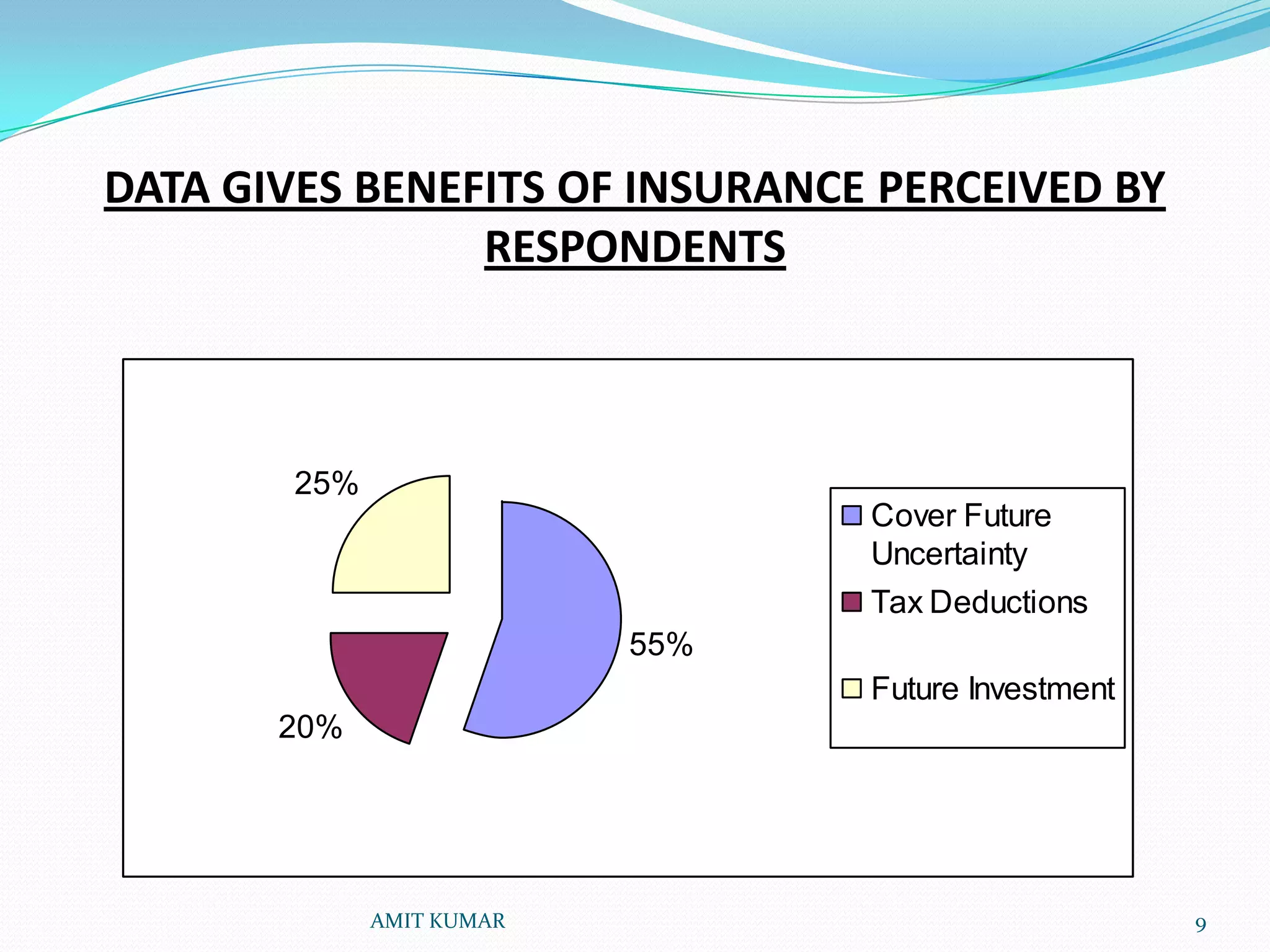 DATA GIVES BENEFITS OF INSURANCE PERCEIVED BY RESPONDENTS

25%

55%

20%

Cover Future Uncertainty

Tax Deductions

Future Investment

AMIT KUMAR

9